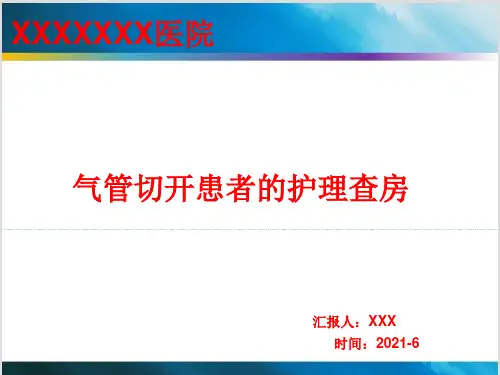 XXXXXXX医院

气管切开患者的护理查房

汇报人：XXX
时间：2021-6